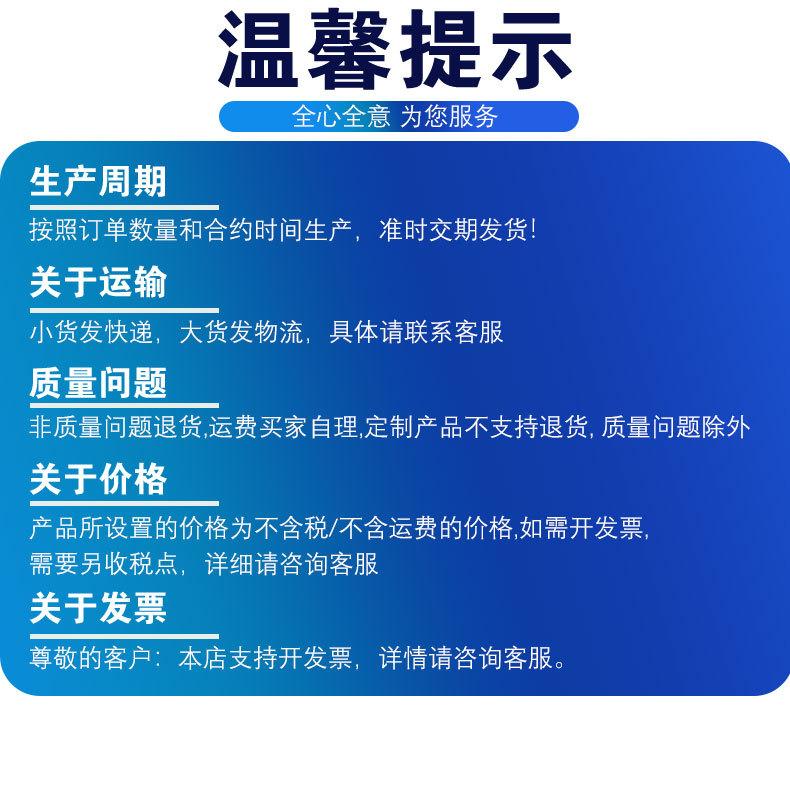 温馨提示

全心全意 为您服务

生产周期

按照订单数量和合约时间生产，准时交期发货!

关于运输

小货发快递，大货发物流，具体请联系客服

质量问题

非质量问题退货,运费买家自理,定制产品不支持退货, 质量问题除外

关于价格

产品所设置的价格为不含税/不含运费的价格,如需开发票,
需要另收税点，详细请咨询客服

关于发票

尊敬的客户：本店支持开发票，详情请咨询客服。